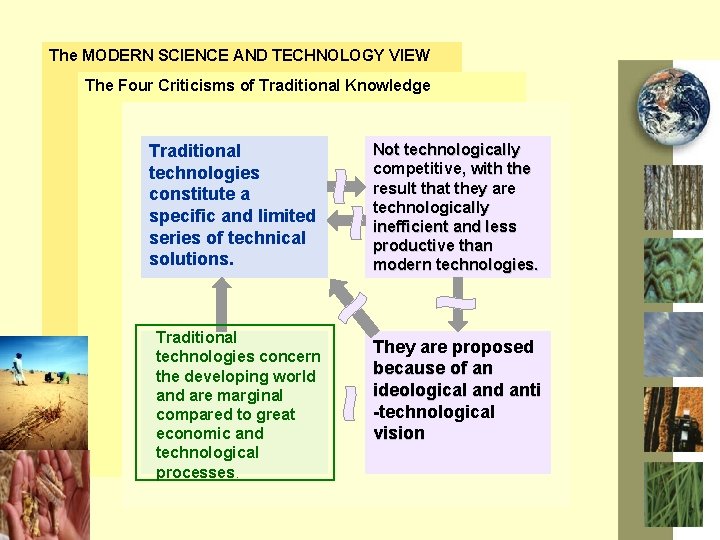 The MODERN SCIENCE AND TECHNOLOGY VIEW

The Four Criticisms of Traditional Knowledge

Traditional technologies constitute a specific and limited series of technical solutions.

Not technologically competitive, with the result that they are technologically inefficient and less productive than modern technologies.

Traditional technologies concern the developing world and are marginal compared to great economic and technological processes.

They are proposed because of an ideological and anti -technological vision